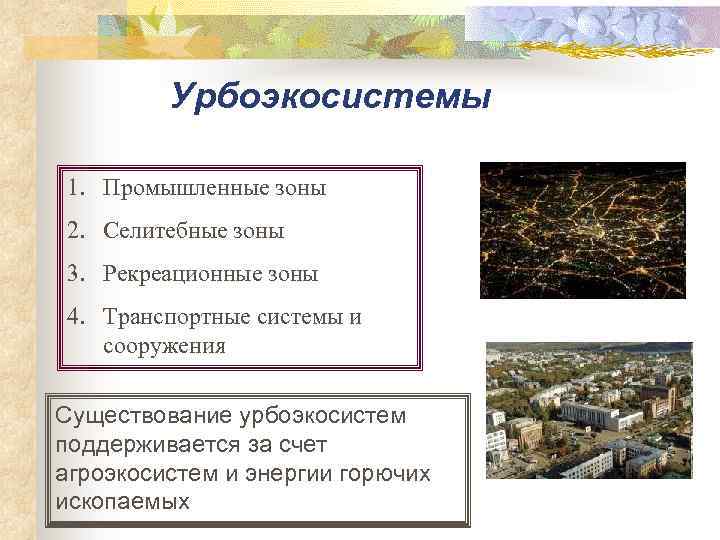 Урбоэкосистемы

1. Промышленные зоны
2. Селитебные зоны
3. Рекреационные зоны
4. Транспортные системы и сооружения

Существование урбоэкосистем поддерживается за счет агроэкосистем и энергии горючих ископаемых